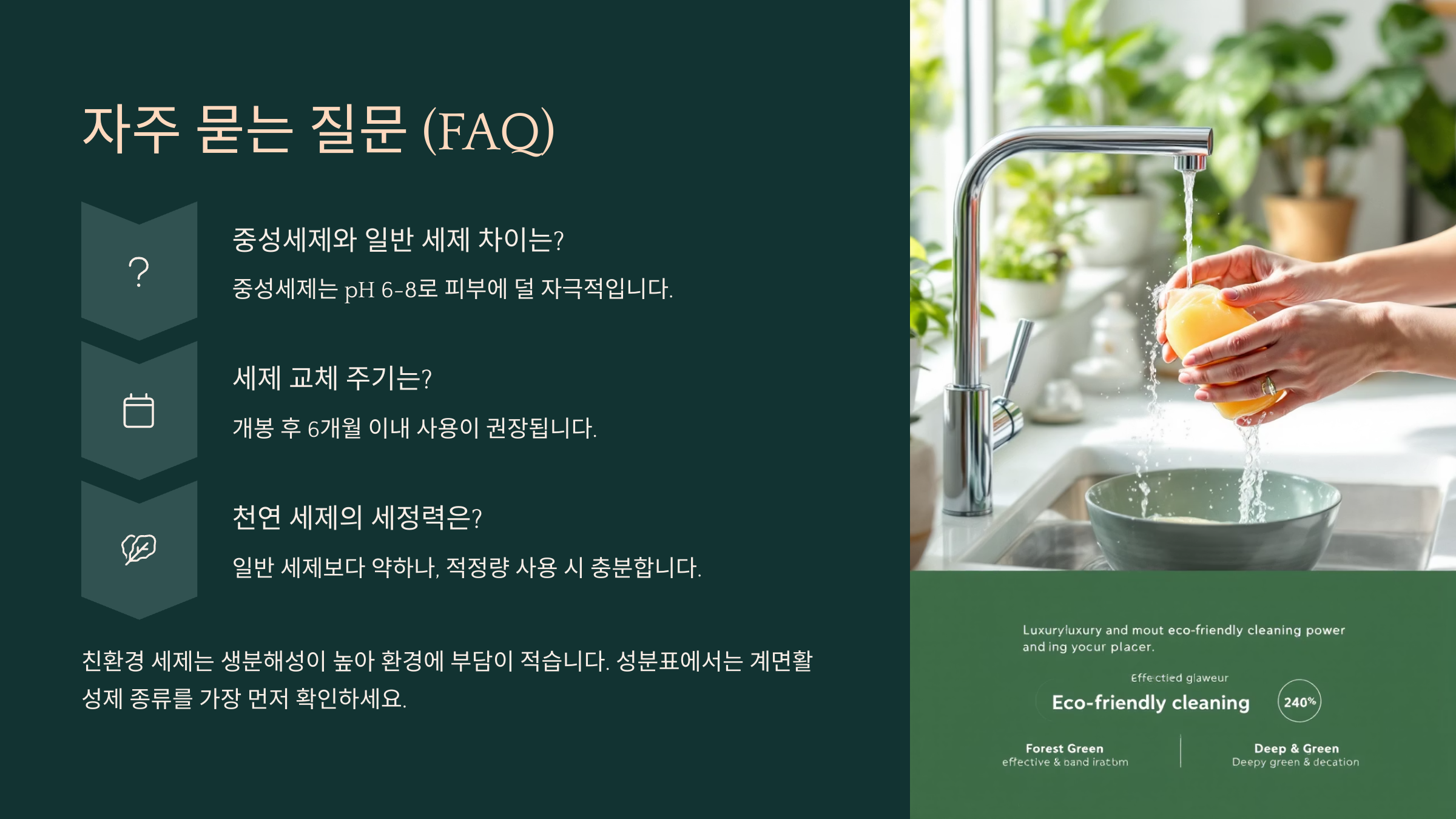 자주 묻는 질문 (FAQ)

?

중성세제와 일반 세제 차이는?

중성세제는 pH 6-8로 피부에 덜 자극적입니다.

세제 교체 주기는?

개봉 후 6개월 이내 사용이 권장됩니다.

천연 세제의 세정력은?

일반 세제보다 약하나, 적정량 사용 시 충분합니다.

친환경 세제는 생분해성이 높아 환경에 부담이 적습니다. 성분표에서는 계면활성제 종류를 가장 먼저 확인하세요.

Luxuryluxury and mout eco-friendly cleaning power and ing yocur placer.

Effectied glaweur

Eco-friendly cleaning

240%

Forest Green
effective & band iratbm

Deep & Green
Deepy green & decation